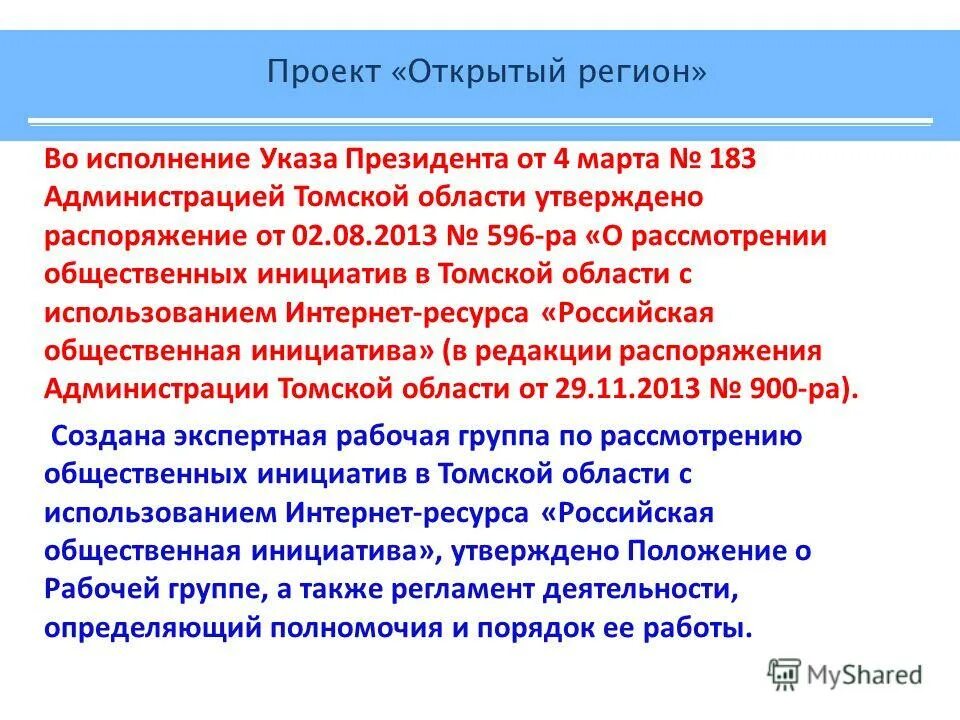 Проект «Открытый регион»

Во исполнение Указа Президента от 4 марта № 183 Администрацией Томской области утверждено распоряжение от 02.08.2013 № 596-ра «О рассмотрении общественных инициатив в Томской области с использованием Интернет-ресурса «Российская общественная инициатива» (в редакции распоряжения Администрации Томской области от 29.11.2013 № 900-ра).

Создана экспертная рабочая группа по рассмотрению общественных инициатив в Томской области с использованием Интернет-ресурса «Российская общественная инициатива», утверждено Положение о Рабочей группе, а также регламент деятельности, определяющий полномочия и порядок ее работы.

MyShared